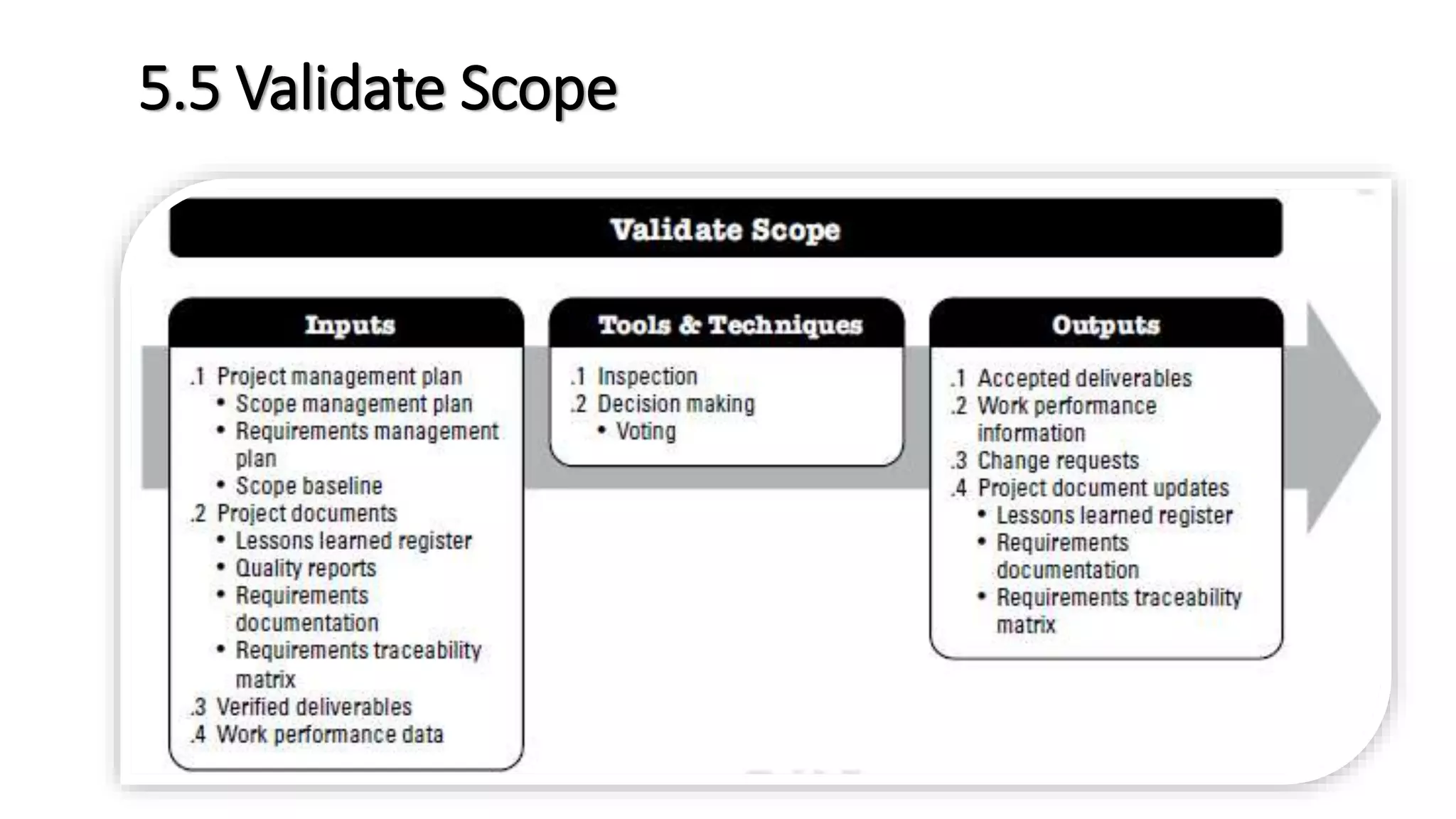 5.5 Validate Scope

Validate Scope

Inputs

.1 Project management plan
• Scope management plan
• Requirements management plan
• Scope baseline
.2 Project documents
• Lessons learned register
• Quality reports
• Requirements documentation
• Requirements traceability matrix
.3 Verified deliverables
.4 Work performance data

Tools & Techniques

.1 Inspection
.2 Decision making
• Voting

Outputs

.1 Accepted deliverables
.2 Work performance information
.3 Change requests
.4 Project document updates
• Lessons learned register
• Requirements documentation
• Requirements traceability matrix